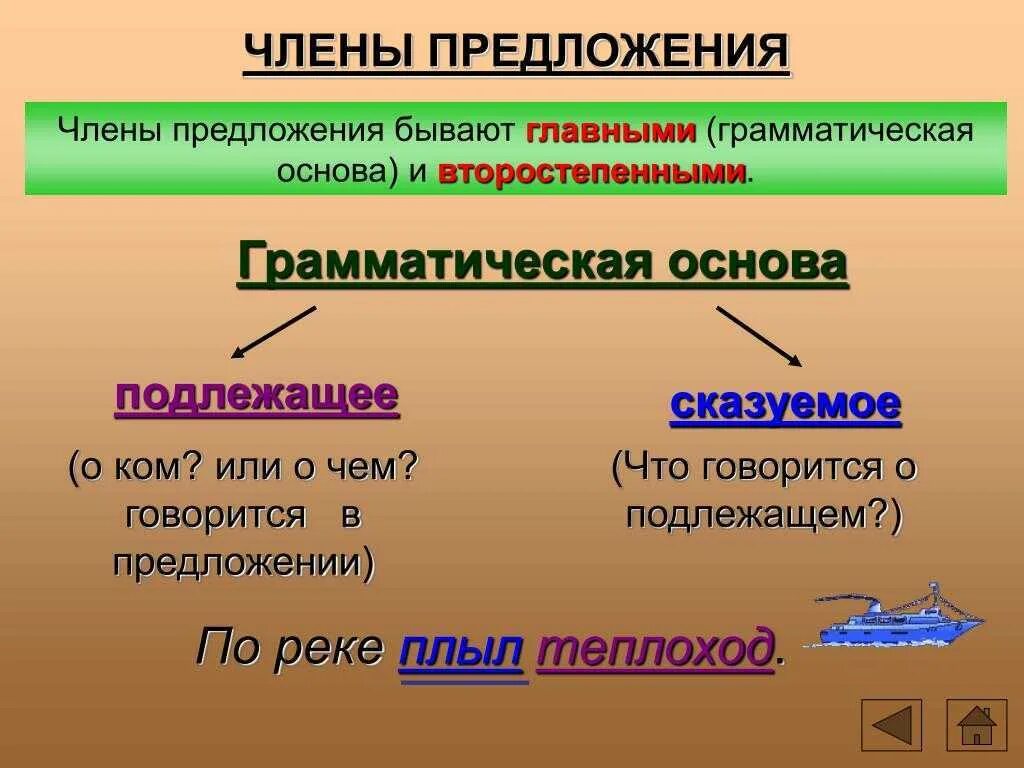 ЧЛЕНЫ ПРЕДЛОЖЕНИЯ

Члены предложения бывают главными (грамматическая основа) и второстепенными.

Грамматическая основа

подлежащее

(о ком? или о чем? говорится в предложении)

сказуемое

(Что говорится о подлежащем?)

По реке плыл теплоход.